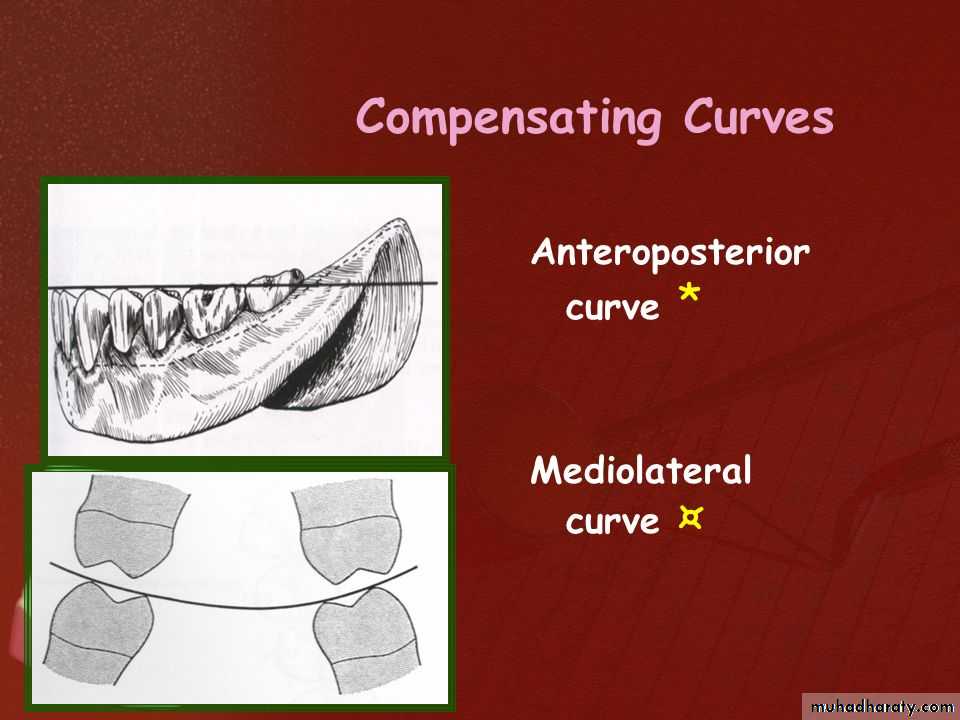 Compensating Curves

Anteroposterior curve *

Mediolateral curve ¤

muhadharaty.com